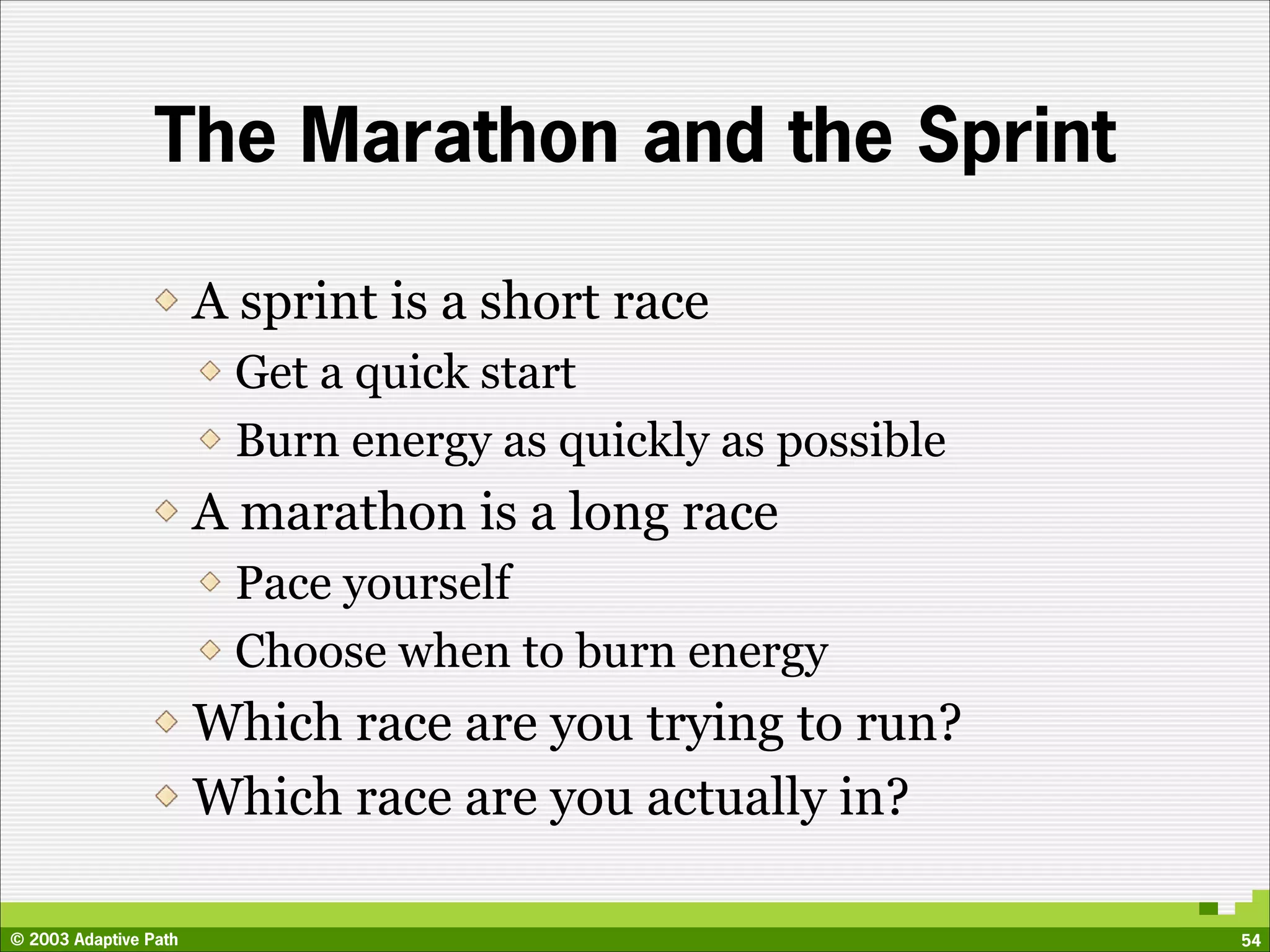 The Marathon and the Sprint

A sprint is a short race

Get a quick start

Burn energy as quickly as possible

A marathon is a long race

Pace yourself

Choose when to burn energy

Which race are you trying to run?

Which race are you actually in?

© 2003 Adaptive Path

54